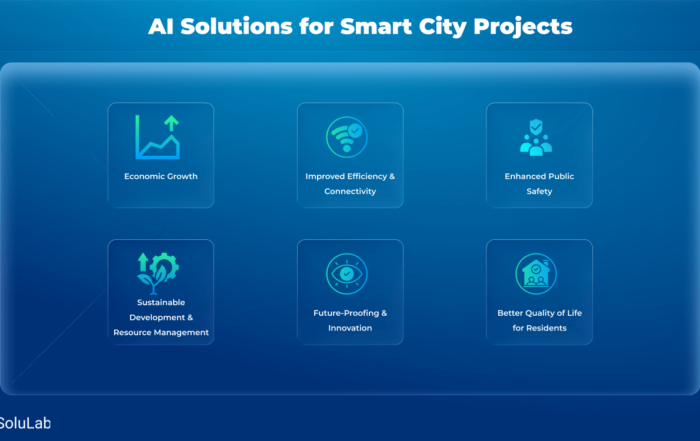 AI Solutions for Smart City Projects

Economic Growth

Improved Efficiency & Connectivity

Enhanced Public Safety

Sustainable Development & Resource Management

Future-Proofing & Innovation

Better Quality of Life for Residents

SoluLab